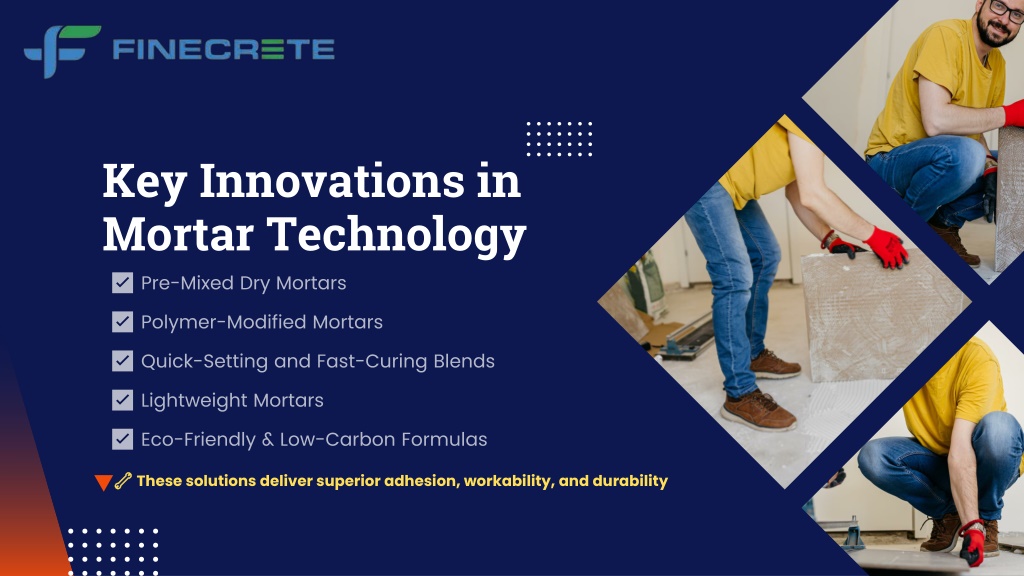 FINECRETE

Key Innovations in Mortar Technology

Pre-Mixed Dry Mortars

Polymer-Modified Mortars

Quick-Setting and Fast-Curing Blends

Lightweight Mortars

Eco-Friendly & Low-Carbon Formulas

These solutions deliver superior adhesion, workability, and durability